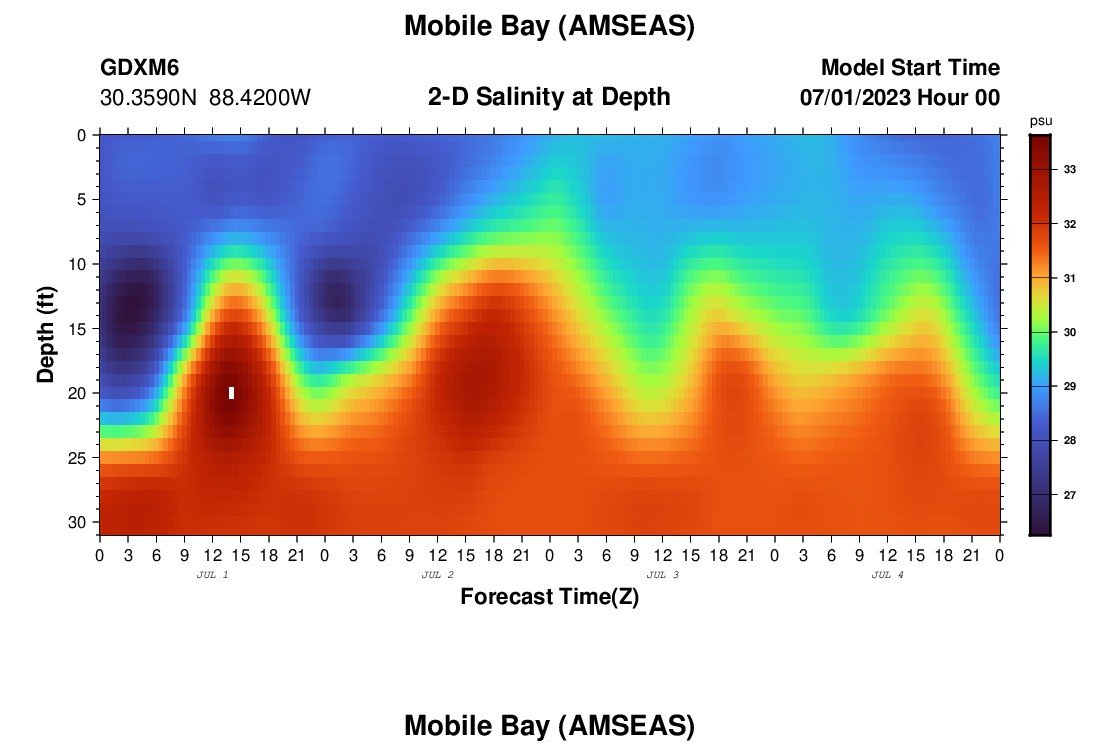 Mobile Bay (AMSEAS)

GDXM6
30.3590N 88.4200W

2-D Salinity at Depth

Model Start Time
07/01/2023 Hour 00

psu
33
32
31
30
29
28
27

Depth (ft)
0
5
10
15
20
25
30

0 3 6 9 12 15 18 21 0 3 6 9 12 15 18 21 0 3 6 9 12 15 18 21 0 3 6 9 12 15 18 21 0
JUL 1
JUL 2
JUL 3
JUL 4

Forecast Time(Z)

Mobile Bay (AMSEAS)